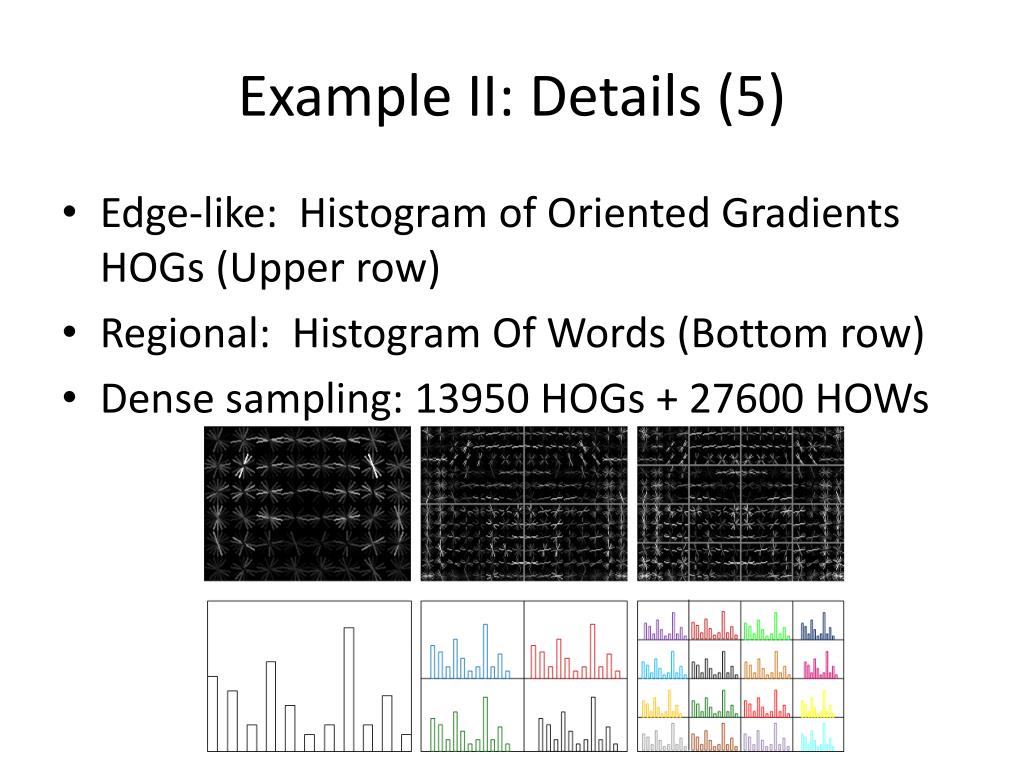 Example II: Details (5)

• Edge-like: Histogram of Oriented Gradients HOGs (Upper row)
• Regional: Histogram Of Words (Bottom row)
• Dense sampling: 13950 HOGs + 27600 HOWs